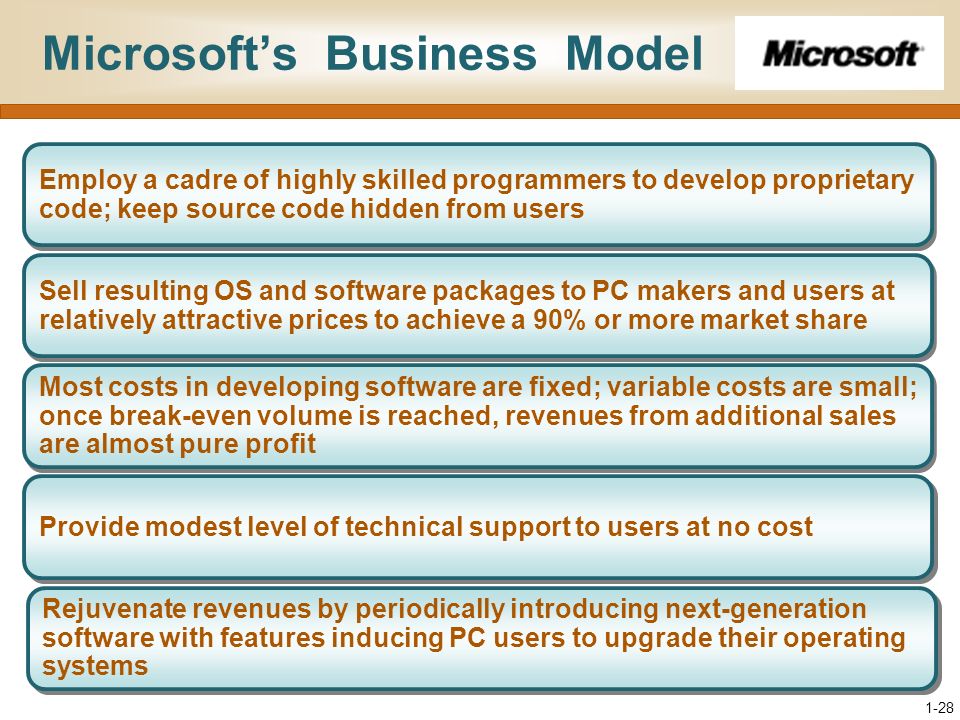 Microsoft's Business Model

Microsoft

Employ a cadre of highly skilled programmers to develop proprietary code; keep source code hidden from users

Sell resulting OS and software packages to PC makers and users at relatively attractive prices to achieve a 90% or more market share

Most costs in developing software are fixed; variable costs are small; once break-even volume is reached, revenues from additional sales are almost pure profit

Provide modest level of technical support to users at no cost

Rejuvenate revenues by periodically introducing next-generation software with features inducing PC users to upgrade their operating systems

1-28